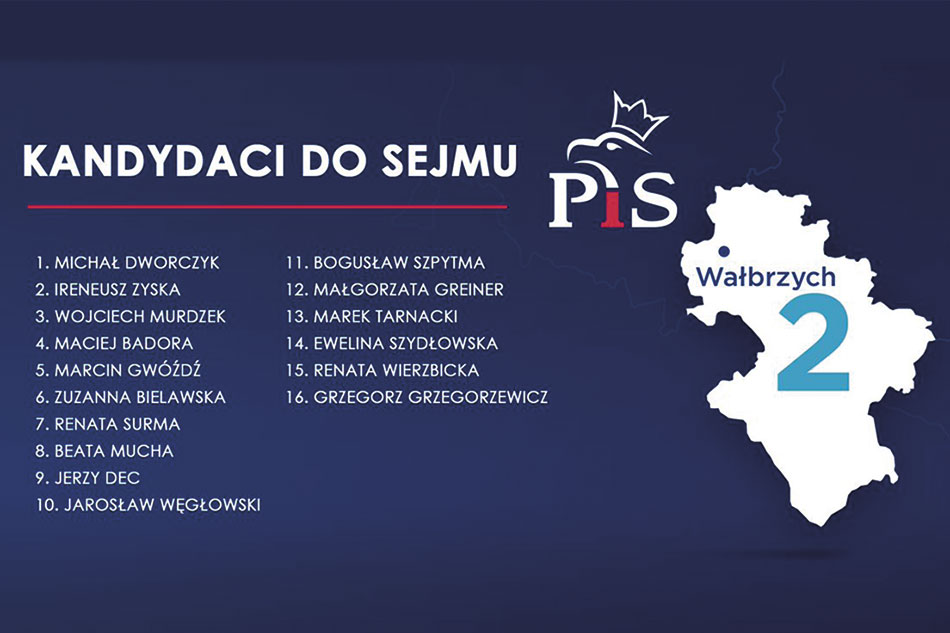 KANDYDACI DO SEJMU

PiS

1. MICHAŁ DWORCZYK
2. IRENEUSZ ZYSKA
3. WOJCIECH MURDZEK
4. MACIEJ BADORA
5. MARCIN GWÓŹDŹ
6. ZUZANNA BIELAWSKA
7. RENATA SURMA
8. BEATA MUCHA
9. JERZY DEC
10. JAROSŁAW WĘGŁOWSKI

11. BOGUSŁAW SZPYTMA
12. MAŁGORZATA GREINER
13. MAREK TARNACKI
14. EWELINA SZYDŁOWSKA
15. RENATA WIERZBICKA
16. GRZEGORZ GRZEGORZEWICZ

Wałbrzych
2